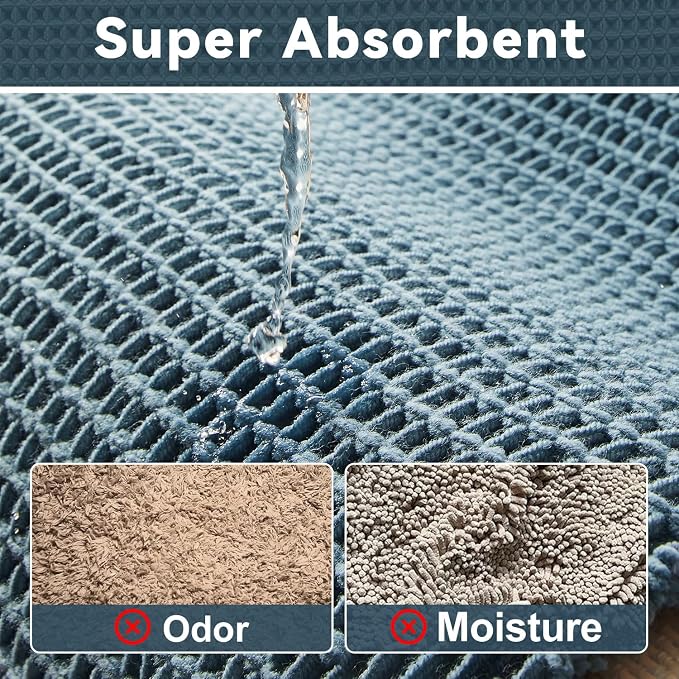 Super Absorbent

Odor

Moisture